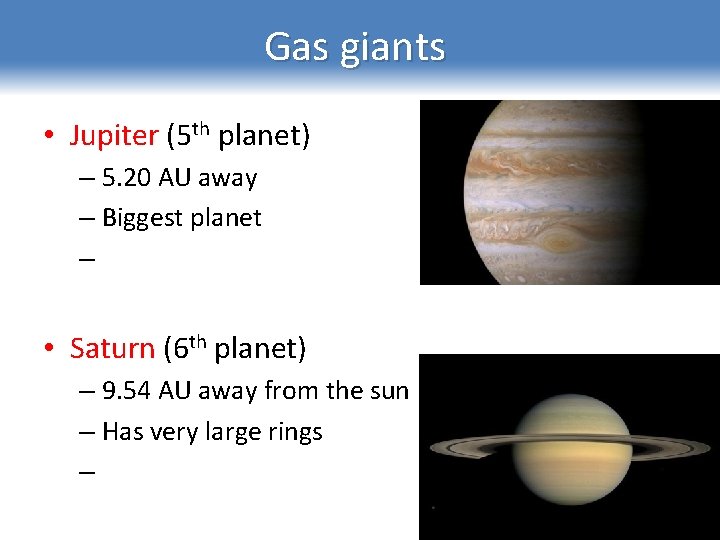 Gas giants

• Jupiter (5$^{th}$ planet)
– 5.20 AU away
– Biggest planet
–

• Saturn (6$^{th}$ planet)
– 9.54 AU away from the sun
– Has very large rings
–